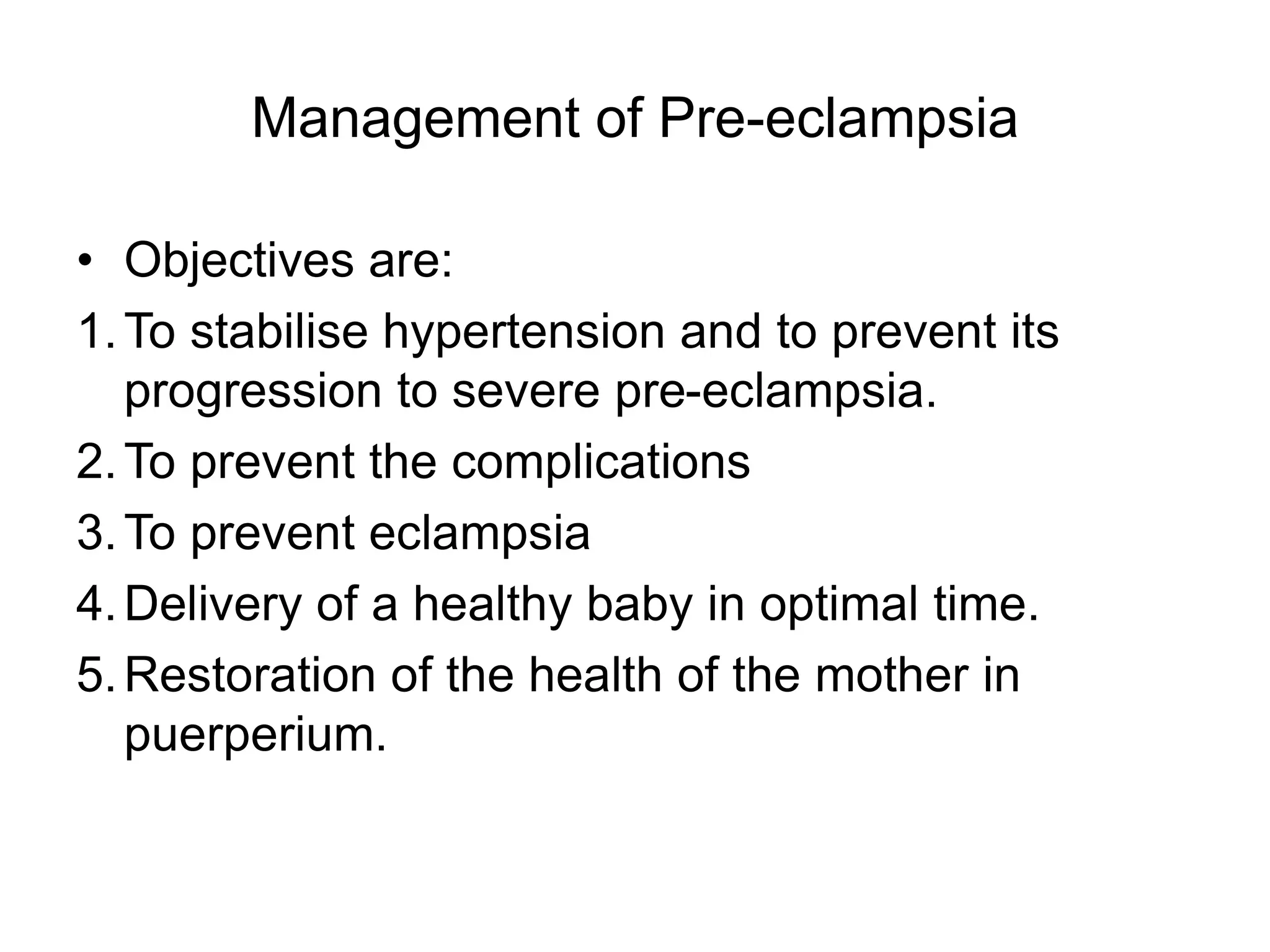 Management of Pre-eclampsia

• Objectives are:

1. To stabilise hypertension and to prevent its progression to severe pre-eclampsia.
2. To prevent the complications
3. To prevent eclampsia
4. Delivery of a healthy baby in optimal time.
5. Restoration of the health of the mother in puerperium.